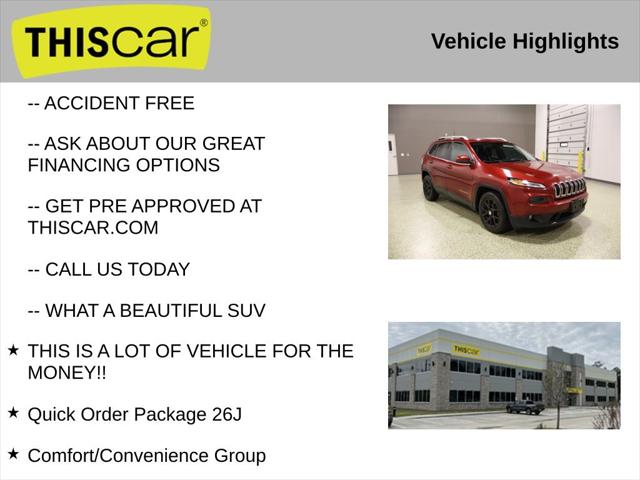 THIScar®

Vehicle Highlights

-- ACCIDENT FREE

-- ASK ABOUT OUR GREAT FINANCING OPTIONS

-- GET PRE APPROVED AT THISCAR.COM

-- CALL US TODAY

-- WHAT A BEAUTIFUL SUV

★ THIS IS A LOT OF VEHICLE FOR THE MONEY!!

★ Quick Order Package 26J

★ Comfort/Convenience Group

THIScar

THIScar